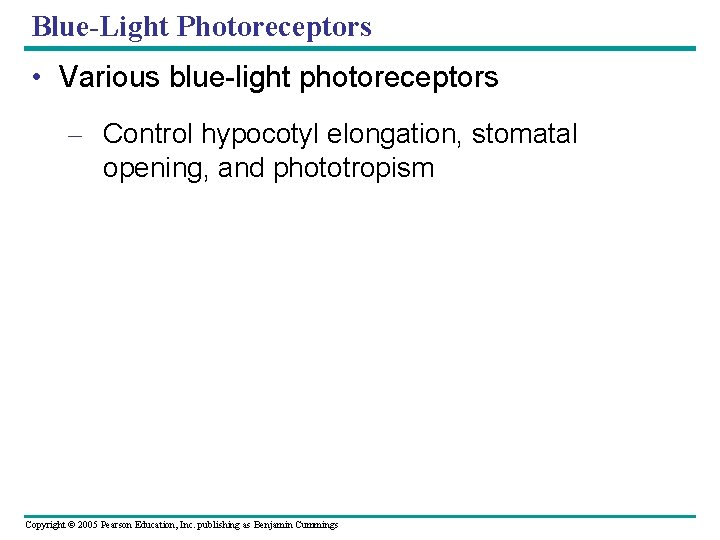 Blue-Light Photoreceptors

• Various blue-light photoreceptors

– Control hypocotyl elongation, stomatal opening, and phototropism

Copyright © 2005 Pearson Education, Inc. publishing as Benjamin Cummings